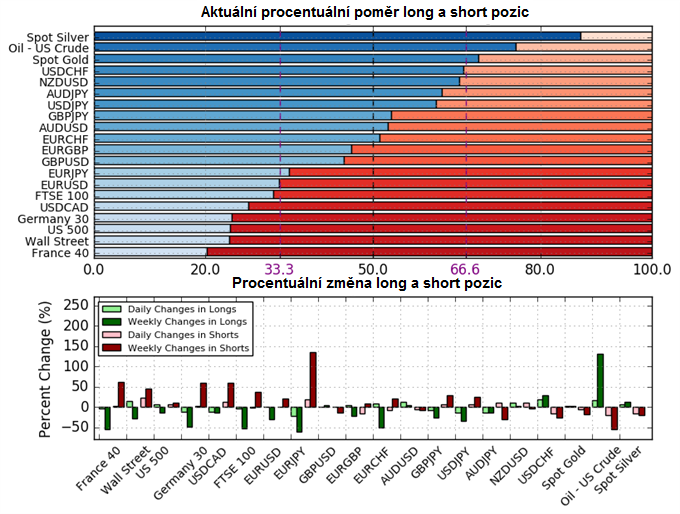 Aktuální procentuální poměr long a short pozic

Spot Silver
Oil - US Crude
Spot Gold
USDCHF
NZDUSD
AUDJPY
USDJPY
GBPJPY
AUDUSD
EURCHF
EURGBP
GBPUSD
EURJPY
EURUSD
FTSE 100
USDCAD
Germany 30
US 500
Wall Street
France 40

0.0 20.0 33.3 50.0 66.6 80.0 100.0

Procentuální změna long a short pozic

Daily Changes in Longs
Weekly Changes in Longs
Daily Changes in Shorts
Weekly Changes in Shorts

Percent Change (%)

250 200 150 100 50 0 −50

France 40 Wall Street US 500 Germany 30 USDCAD FTSE 100 EURUSD EURJPY GBPUSD EURGBP EURCHF AUDUSD GBPJPY USDJPY AUDJPY NZDUSD USDCHF Spot Gold Oil - US Crude Spot Silver